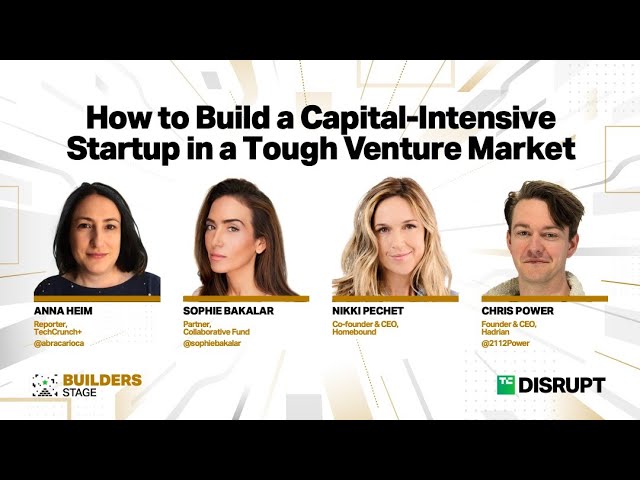 How to Build a Capital-Intensive Startup in a Tough Venture Market

ANNA HEIM
Reporter, TechCrunch+
@abracarioca

SOPHIE BAKALAR
Partner, Collaborative Fund
@sophiebakalar

NIKKI PECHET
Co-founder & CEO, Homebound

CHRIS POWER
Founder & CEO, Hadrian
@2112Power

BUILDERS STAGE

TC DISRUPT